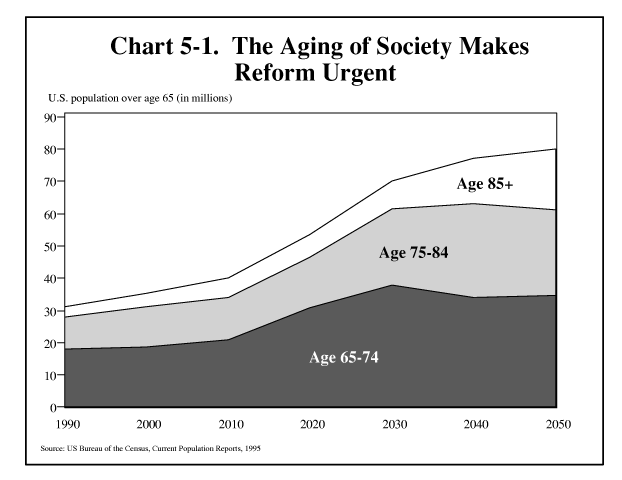 Chart 5-1. The Aging of Society Makes Reform Urgent

U.S. population over age 65 (in millions)

90
80
70
60
50
40
30
20
10
0

Age 85+
Age 75-84
Age 65-74

1990 2000 2010 2020 2030 2040 2050

Source: US Bureau of the Census, Current Population Reports, 1995